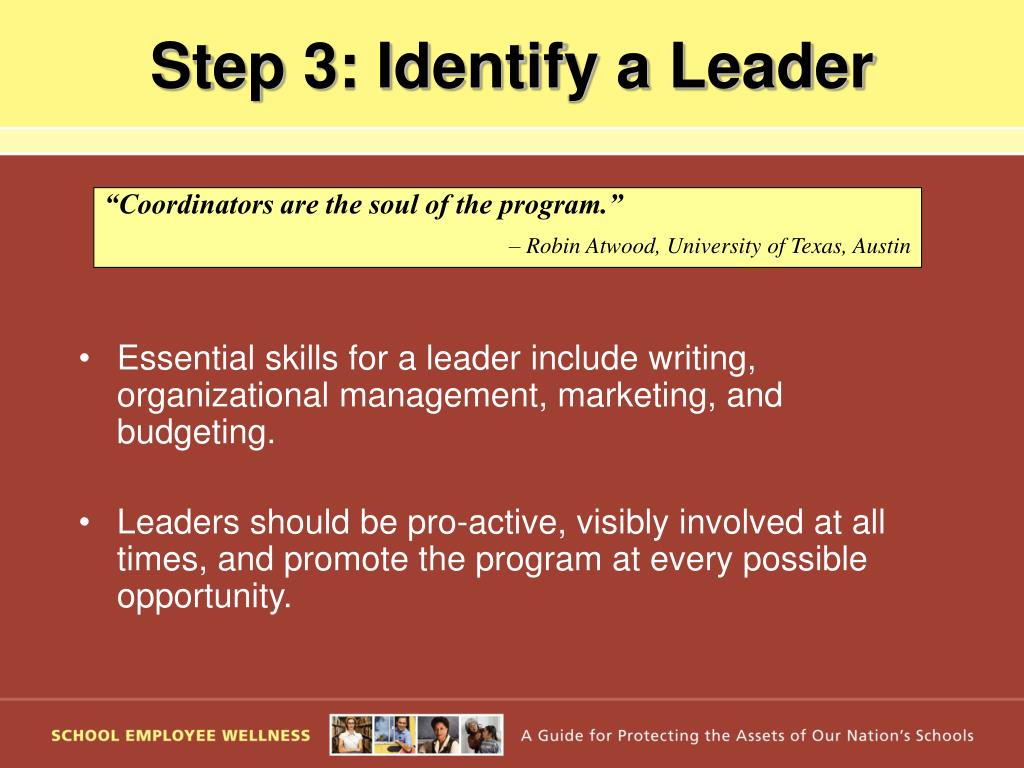 Step 3: Identify a Leader

“Coordinators are the soul of the program.”

– Robin Atwood, University of Texas, Austin

• Essential skills for a leader include writing, organizational management, marketing, and budgeting.

• Leaders should be pro-active, visibly involved at all times, and promote the program at every possible opportunity.

SCHOOL EMPLOYEE WELLNESS

A Guide for Protecting the Assets of Our Nation’s Schools